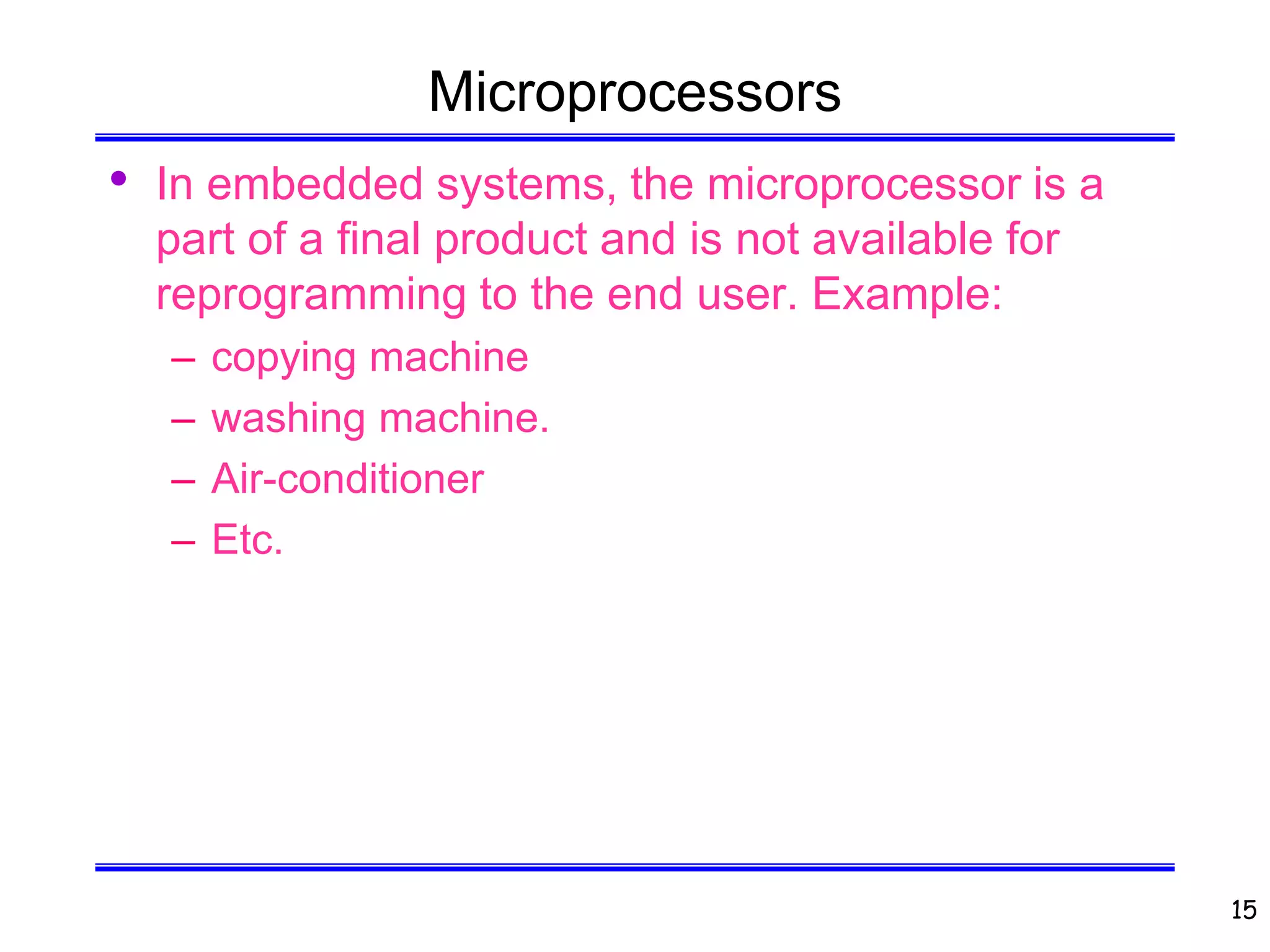 Microprocessors

• In embedded systems, the microprocessor is a part of a final product and is not available for reprogramming to the end user. Example:
 – copying machine
 – washing machine.
 – Air-conditioner
 – Etc.

15